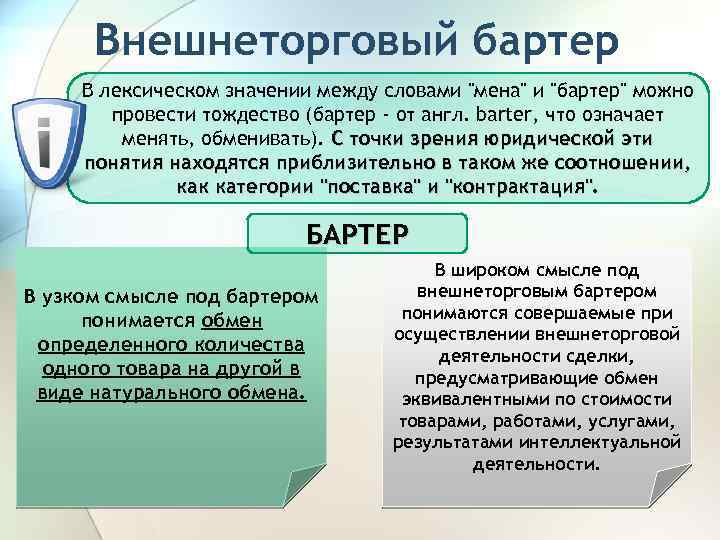 Внешнеторговый бартер

В лексическом значении между словами "мена" и "бартер" можно провести тождество (бартер - от англ. barter, что означает менять, обменивать). С точки зрения юридической эти понятия находятся приблизительно в таком же соотношении, как категории "поставка" и "контрактация".

БАРТЕР

В узком смысле под бартером понимается обмен определенного количества одного товара на другой в виде натурального обмена.

В широком смысле под внешнеторговым бартером понимаются совершаемые при осуществлении внешнеторговой деятельности сделки, предусматривающие обмен эквивалентными по стоимости товарами, работами, услугами, результатами интеллектуальной деятельности.